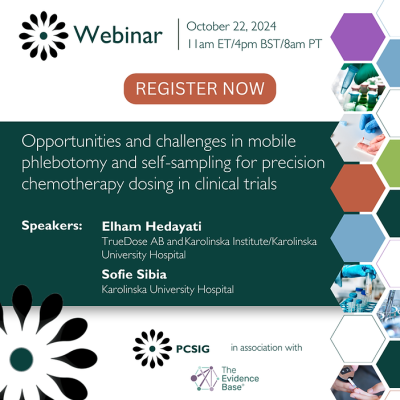 Webinar

October 22, 2024
11am ET/4pm BST/8am PT

REGISTER NOW

Opportunities and challenges in mobile phlebotomy and self-sampling for precision chemotherapy dosing in clinical trials

Speakers: Elham Hedayati
TrueDose AB and Karolinska Institute/Karolinska University Hospital

Sofie Sibia
Karolinska University Hospital

PCSIG in association with

The Evidence Base®